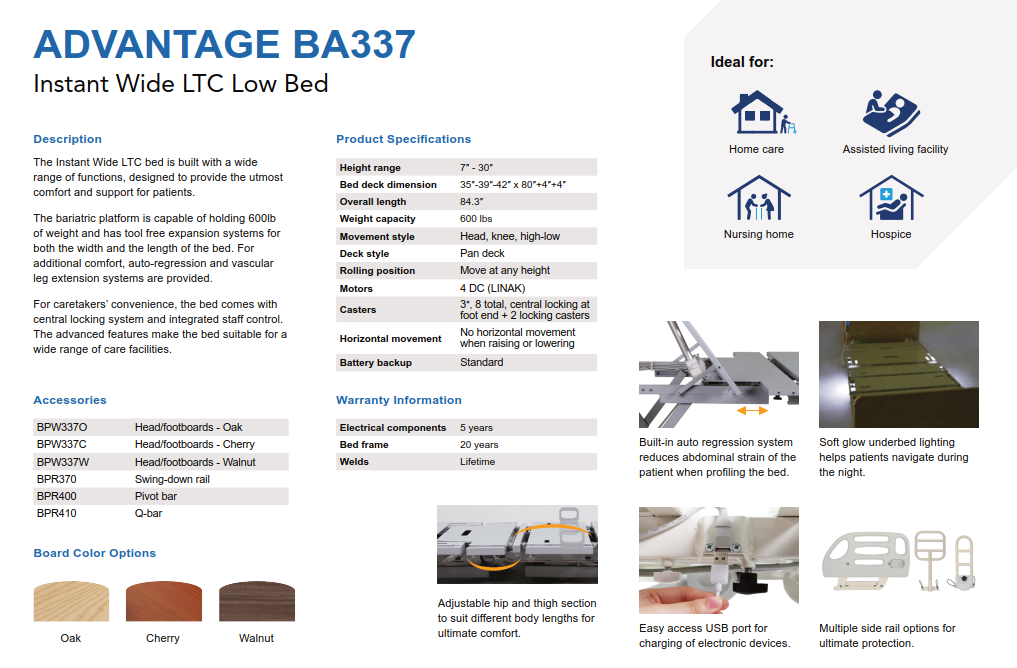 ADVANTAGE BA337
Instant Wide LTC Low Bed

Description

The Instant Wide LTC bed is built with a wide range of functions, designed to provide the utmost comfort and support for patients.

The bariatric platform is capable of holding 600lb of weight and has tool free expansion systems for both the width and the length of the bed. For additional comfort, auto-regression and vascular leg extension systems are provided.

For caretakers' convenience, the bed comes with central locking system and integrated staff control. The advanced features make the bed suitable for a wide range of care facilities.

Accessories

| BPW337O | Head/footboards - Oak |
|---|---|
| BPW337C | Head/footboards - Cherry |
| BPW337W | Head/footboards - Walnut |
| BPR370 | Swing-down rail |
| BPR400 | Pivot bar |
| BPR410 | Q-bar |

Board Color Options

Oak Cherry Walnut

Product Specifications

| Height range | 7" - 30" |
|---|---|
| Bed deck dimension | 35"-39"-42" x 80"+4"+4" |
| Overall length | 84.3" |
| Weight capacity | 600 lbs |
| Movement style | Head, knee, high-low |
| Deck style | Pan deck |
| Rolling position | Move at any height |
| Motors | 4 DC (LINAK) |
| Casters | 3", 8 total, central locking at foot end + 2 locking casters |
| Horizontal movement | No horizontal movement when raising or lowering |
| Battery backup | Standard |

Warranty Information

| Electrical components | 5 years |
|---|---|
| Bed frame | 20 years |
| Welds | Lifetime |

Adjustable hip and thigh section to suit different body lengths for ultimate comfort.

Ideal for:

Home care
Assisted living facility
Nursing home
Hospice

Built-in auto regression system reduces abdominal strain of the patient when profiling the bed.

Soft glow underbed lighting helps patients navigate during the night.

Easy access USB port for charging of electronic devices.

Multiple side rail options for ultimate protection.